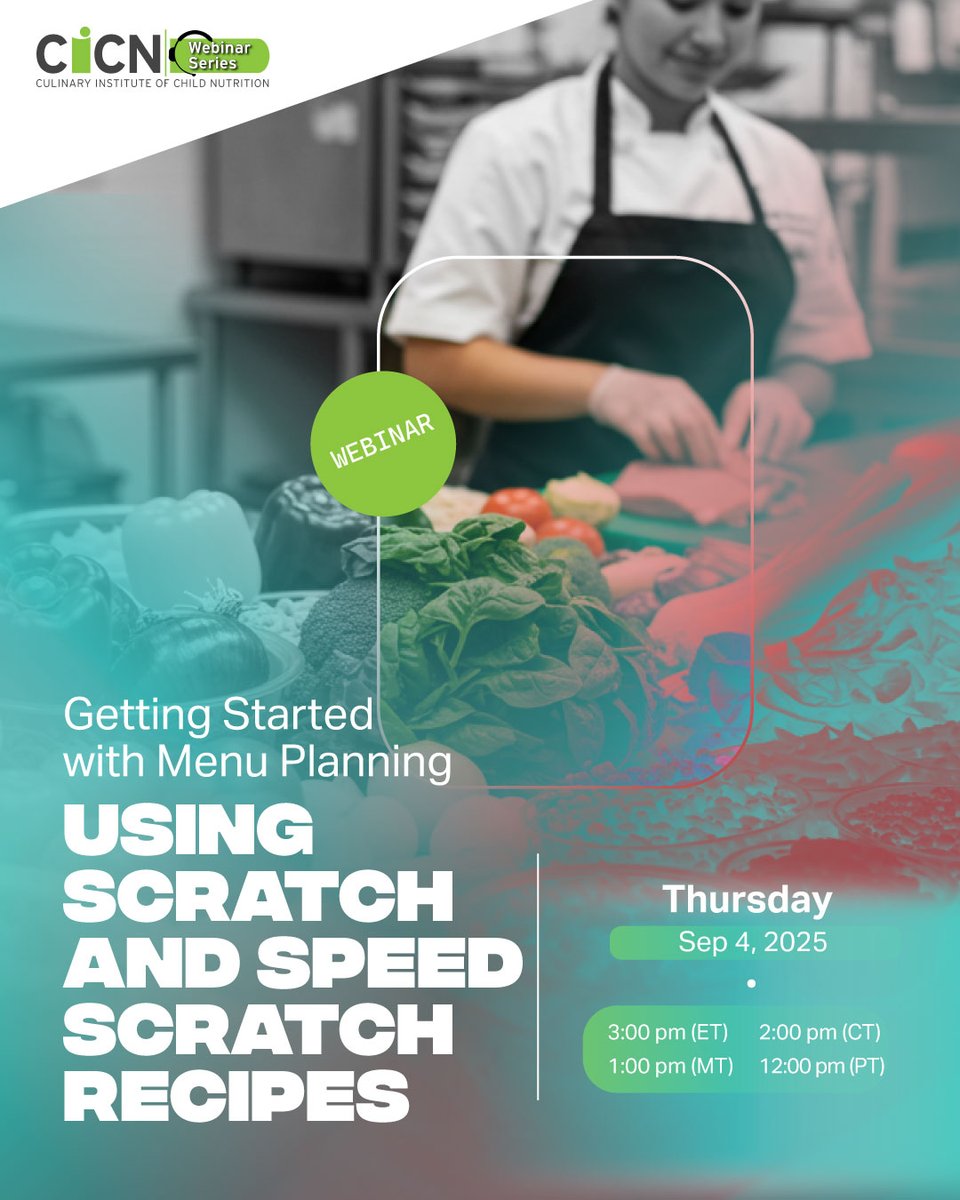 CICN Webinar Series
CULINARY INSTITUTE OF CHILD NUTRITION

WEBINAR

Getting Started with Menu Planning

USING SCRATCH AND SPEED SCRATCH RECIPES

Thursday
Sep 4, 2025

3:00 pm (ET) 2:00 pm (CT)
1:00 pm (MT) 12:00 pm (PT)